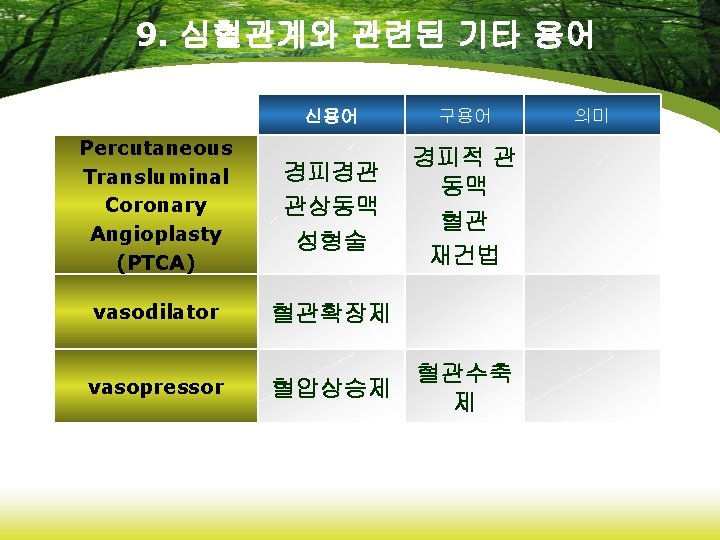 9. 심혈관계와 관련된 기타 용어

| | 신용어 | 구용어 | 의미 |
|---|---|---|---|
| Percutaneous Transluminal Coronary Angioplasty (PTCA) | 경피경관 관상동맥 성형술 | 경피적 관동맥 혈관 재건법 | |
| vasodilator | 혈관확장제 | | |
| vasopressor | 혈압상승제 | 혈관수축제 | |